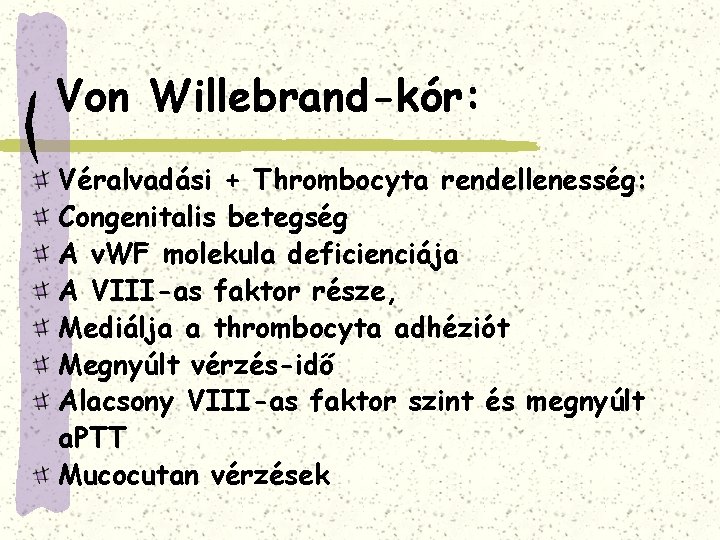 Von Willebrand-kór:

Véralvadási + Thrombocyta rendellenesség:
Congenitalis betegség
A vWF molekula deficienciája
A VIII-as faktor része,
Mediálja a thrombocyta adhéziót
Megnyúlt vérzés-idő
Alacsony VIII-as faktor szint és megnyúlt aPTT
Mucocutan vérzések